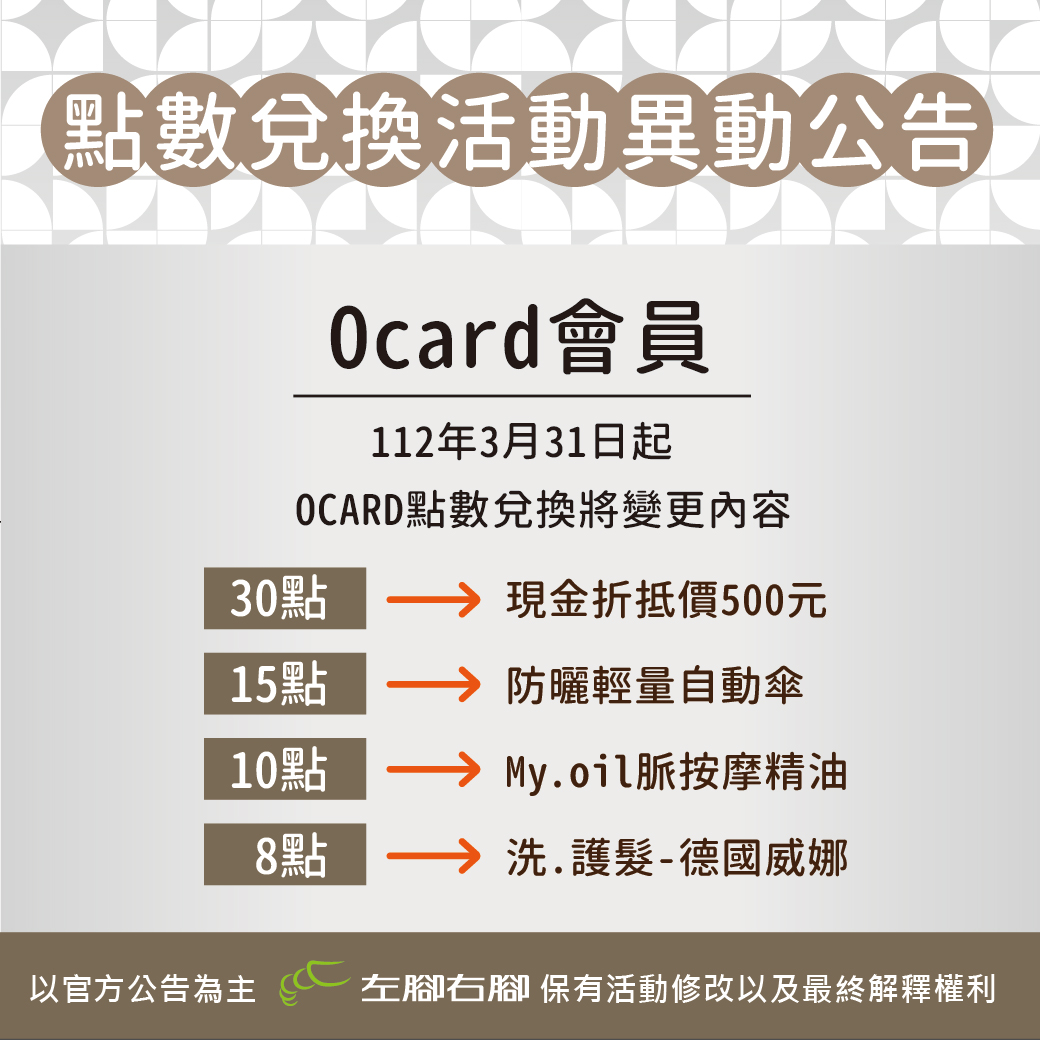 點數兌換活動異動公告

Ocard會員

112年3月31日起

OCARD點數兌換將變更內容

30點 → 現金折抵價500元

15點 → 防曬輕量自動傘

10點 → My.oil脈按摩精油

8點 → 洗.護髮-德國威娜

以官方公告為主 左腳右腳 保有活動修改以及最終解釋權利